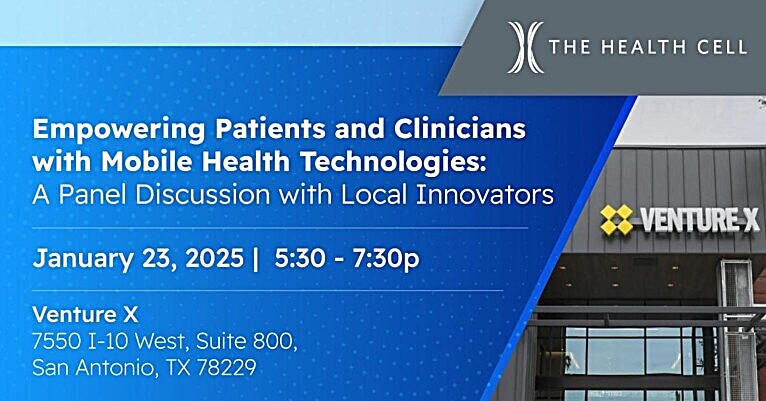 THE HEALTH CELL

Empowering Patients and Clinicians with Mobile Health Technologies: A Panel Discussion with Local Innovators

January 23, 2025 | 5:30 - 7:30p

Venture X
7550 I-10 West, Suite 800,
San Antonio, TX 78229

VENTURE X